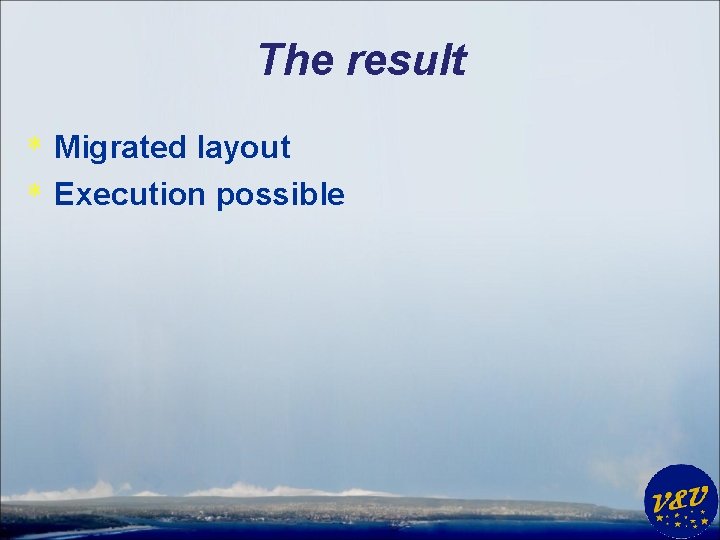 The result

* Migrated layout
* Execution possible

V&V